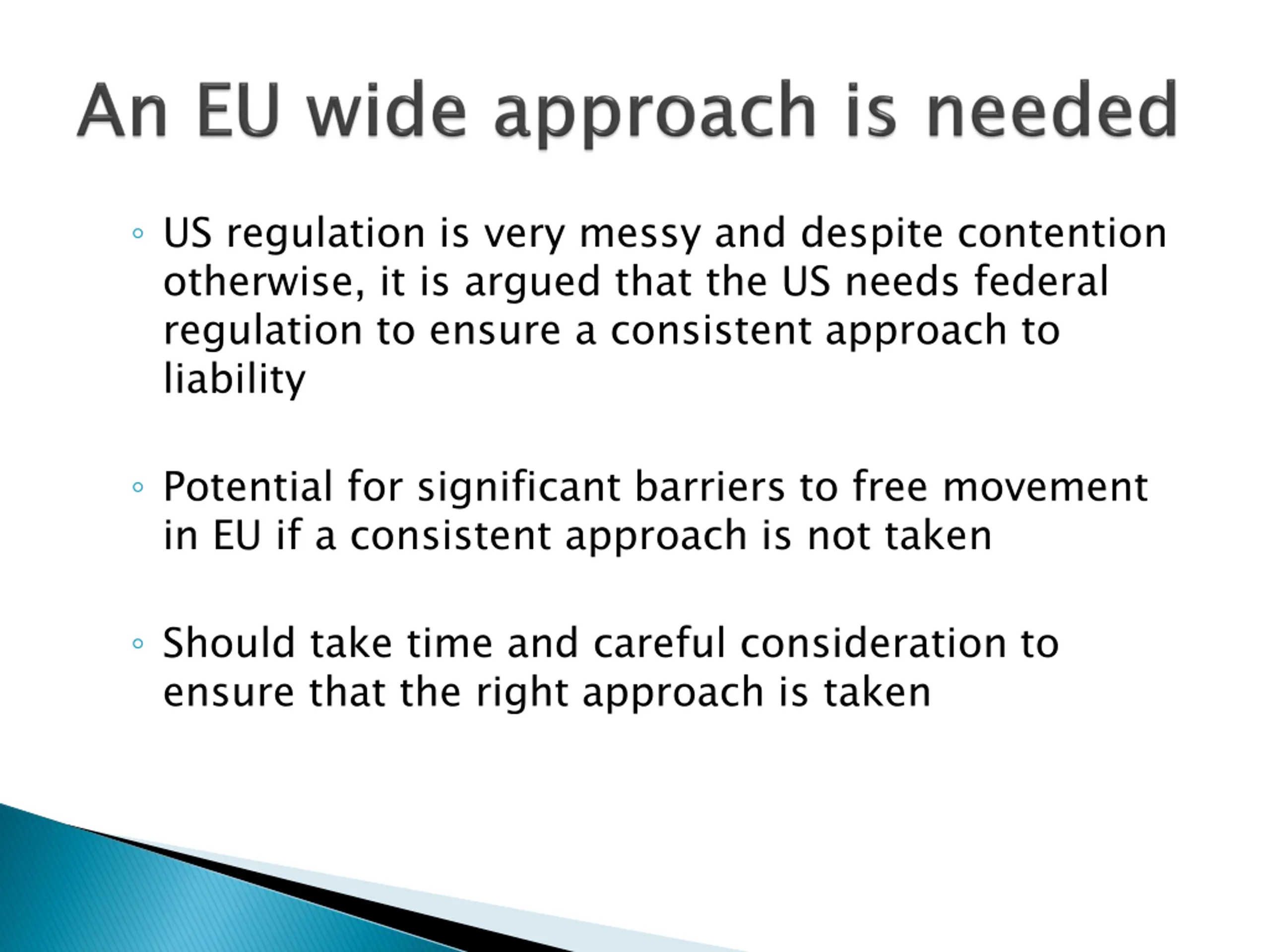 An EU wide approach is needed

◦ US regulation is very messy and despite contention otherwise, it is argued that the US needs federal regulation to ensure a consistent approach to liability

◦ Potential for significant barriers to free movement in EU if a consistent approach is not taken

◦ Should take time and careful consideration to ensure that the right approach is taken